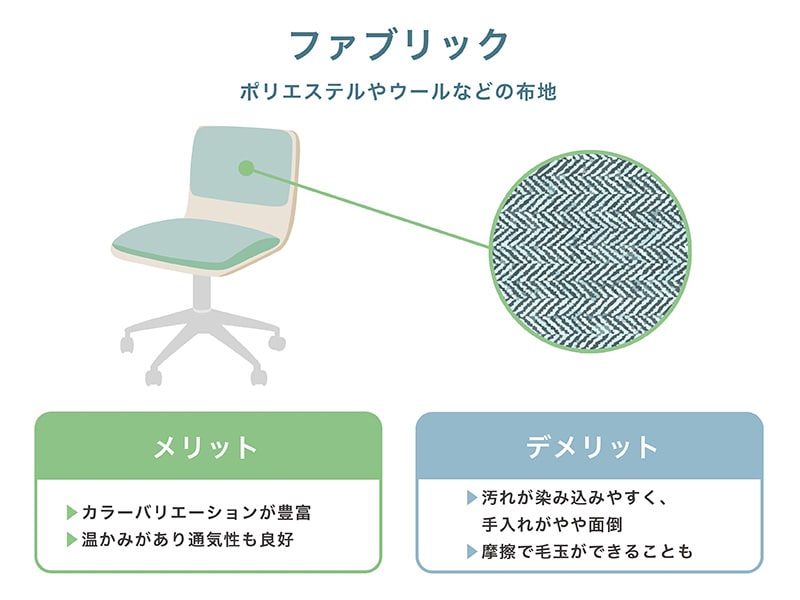 ファブリック

ポリエステルやウールなどの布地

メリット

▶カラーバリエーションが豊富
▶温かみがあり通気性も良好

デメリット

▶汚れが染み込みやすく、手入れがやや面倒
▶摩擦で毛玉ができることも